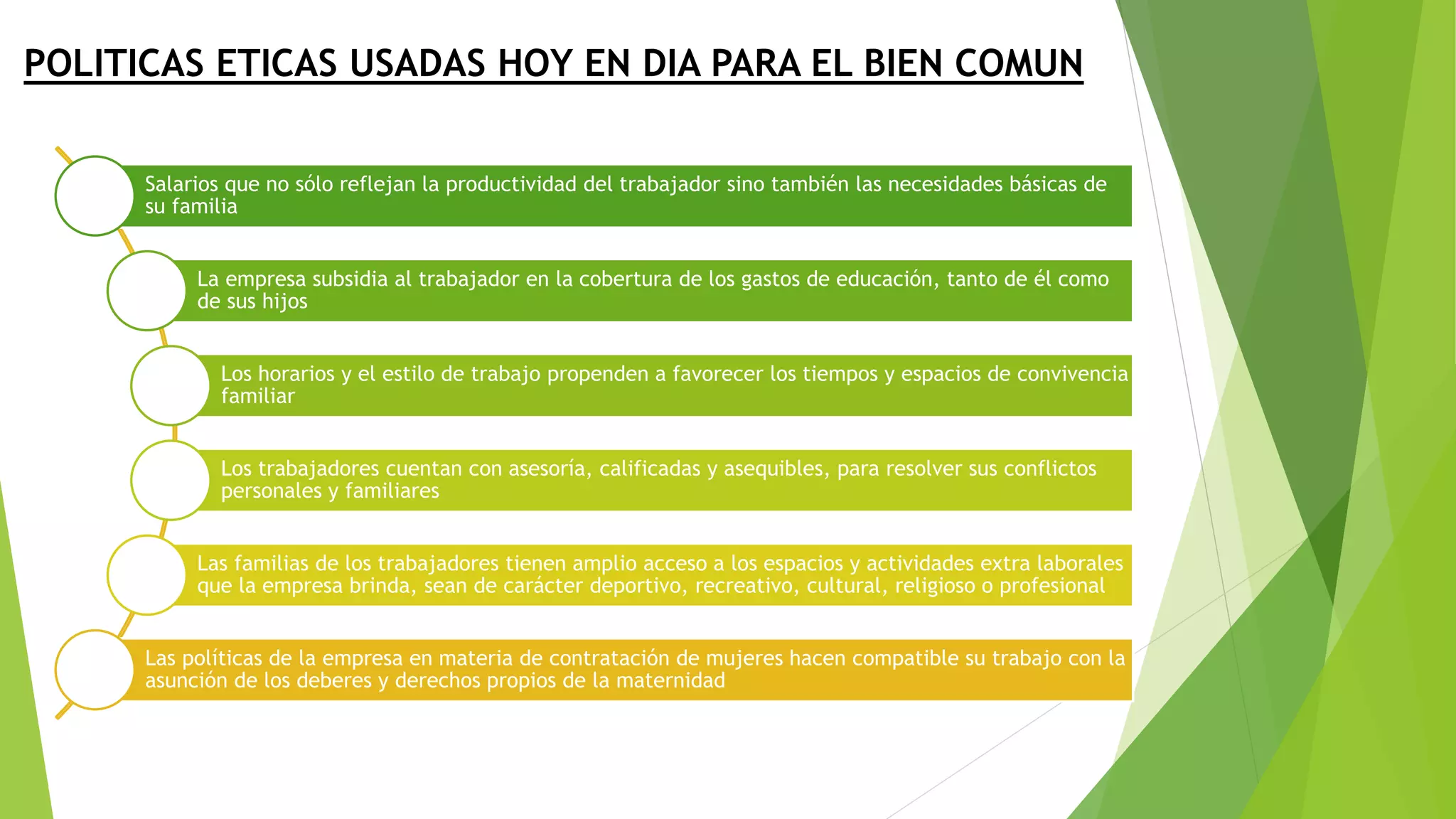 POLITICAS ETICAS USADAS HOY EN DIA PARA EL BIEN COMUN

Salarios que no sólo reflejan la productividad del trabajador sino también las necesidades básicas de su familia

La empresa subsidia al trabajador en la cobertura de los gastos de educación, tanto de él como de sus hijos

Los horarios y el estilo de trabajo propenden a favorecer los tiempos y espacios de convivencia familiar

Los trabajadores cuentan con asesoría, calificadas y asequibles, para resolver sus conflictos personales y familiares

Las familias de los trabajadores tienen amplio acceso a los espacios y actividades extra laborales que la empresa brinda, sean de carácter deportivo, recreativo, cultural, religioso o profesional

Las políticas de la empresa en materia de contratación de mujeres hacen compatible su trabajo con la asunción de los deberes y derechos propios de la maternidad